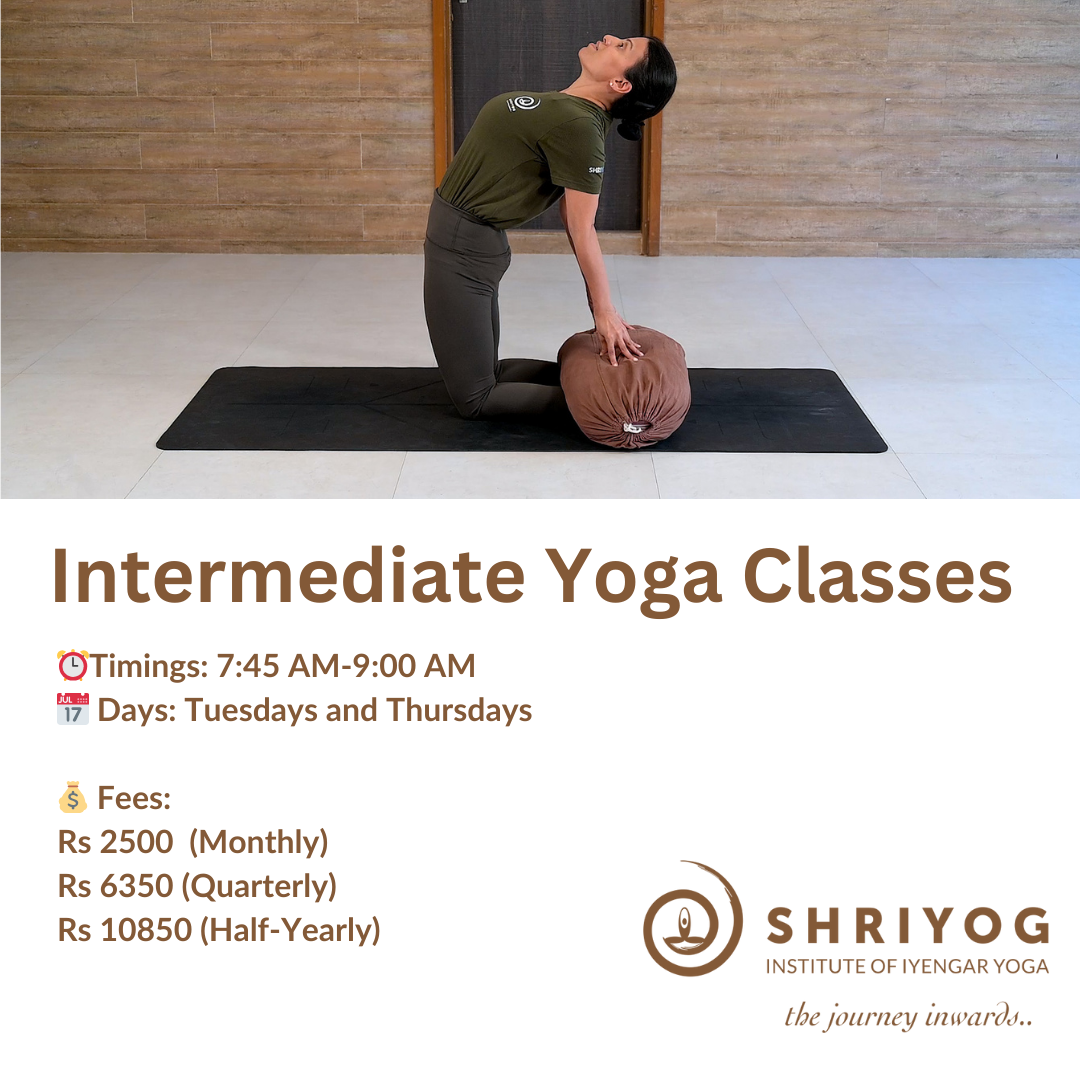 Intermediate Yoga Classes

⏰Timings: 7:45 AM-9:00 AM
📅 Days: Tuesdays and Thursdays

💰 Fees:
Rs 2500 (Monthly)
Rs 6350 (Quarterly)
Rs 10850 (Half-Yearly)

SHRIYOG
INSTITUTE OF IYENGAR YOGA
the journey inwards..